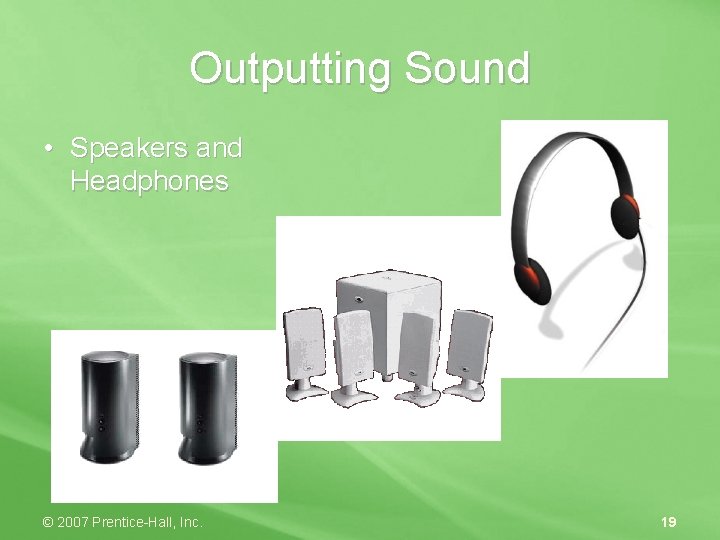 Outputting Sound

• Speakers and Headphones

© 2007 Prentice-Hall, Inc.

19